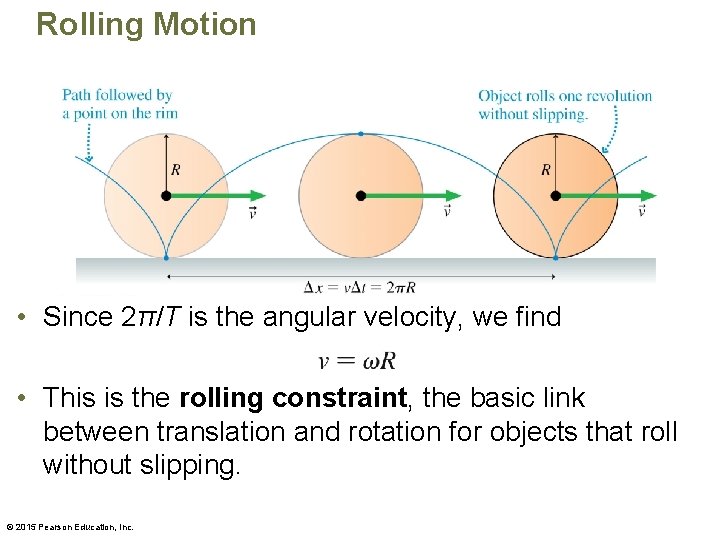 Rolling Motion

Path followed by a point on the rim

Object rolls one revolution without slipping.

$R$

$\vec{v}$

$\vec{v}$

$R$

$\vec{v}$

$\Delta x = v\Delta t = 2\pi R$

• Since $2\pi/T$ is the angular velocity, we find

$v = \omega R$

• This is the **rolling constraint**, the basic link between translation and rotation for objects that roll without slipping.

© 2015 Pearson Education, Inc.